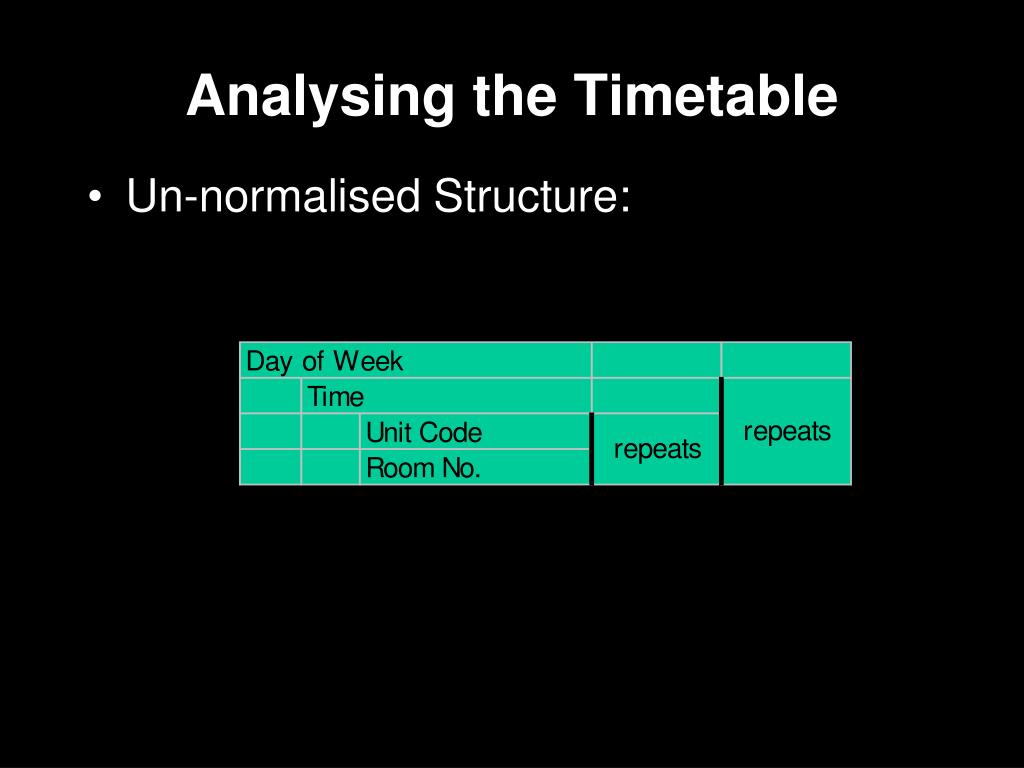 Analysing the Timetable

• Un-normalised Structure:

| Day of Week | | | | |
|---|---|---|---|---|
| | Time | | | repeats |
| | | Unit Code | repeats | |
| | | Room No. | | |